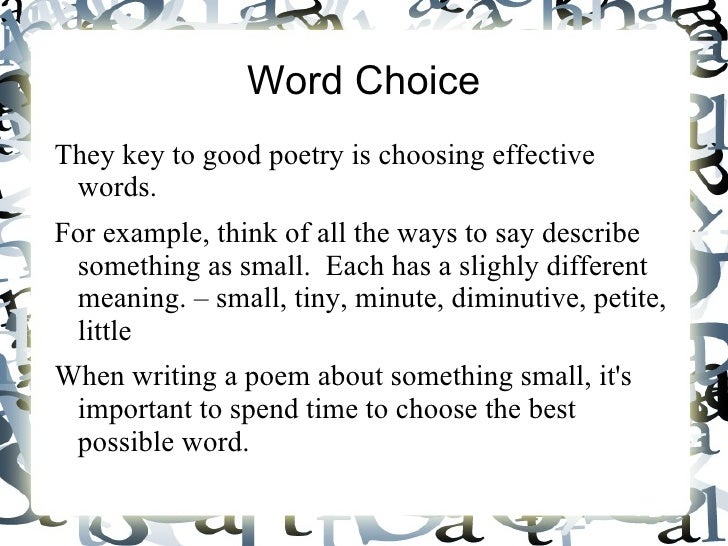 Word Choice

They key to good poetry is choosing effective words.

For example, think of all the ways to say describe something as small. Each has a slighly different meaning. – small, tiny, minute, diminutive, petite, little

When writing a poem about something small, it's important to spend time to choose the best possible word.